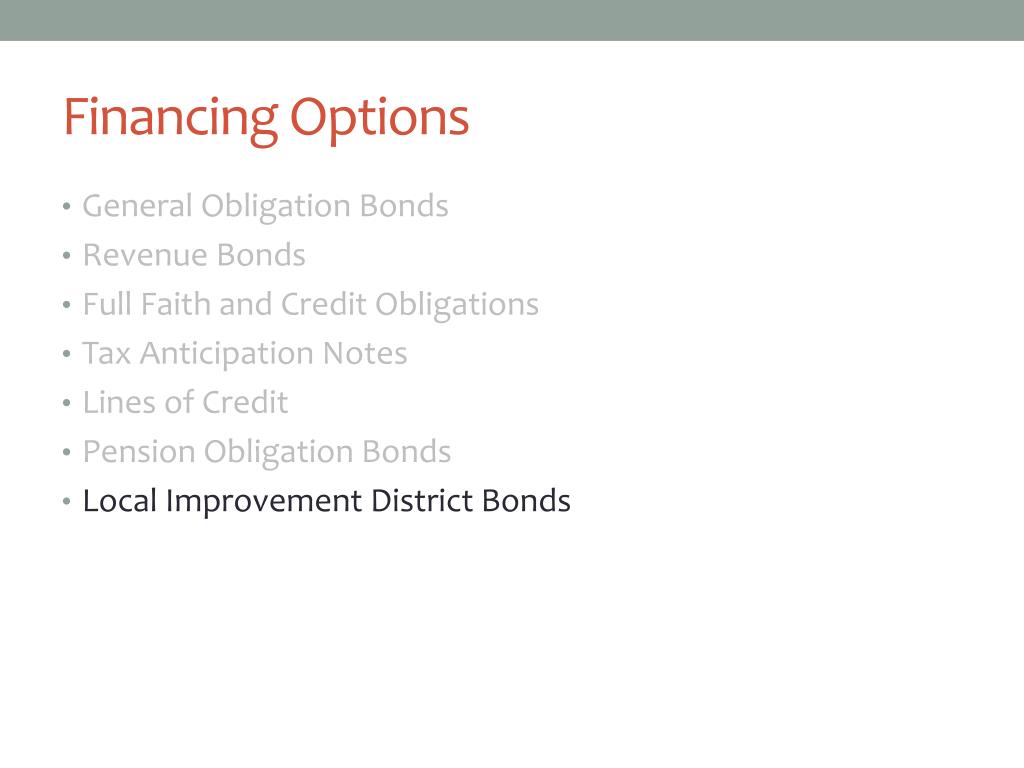 Financing Options

• General Obligation Bonds
• Revenue Bonds
• Full Faith and Credit Obligations
• Tax Anticipation Notes
• Lines of Credit
• Pension Obligation Bonds
• Local Improvement District Bonds